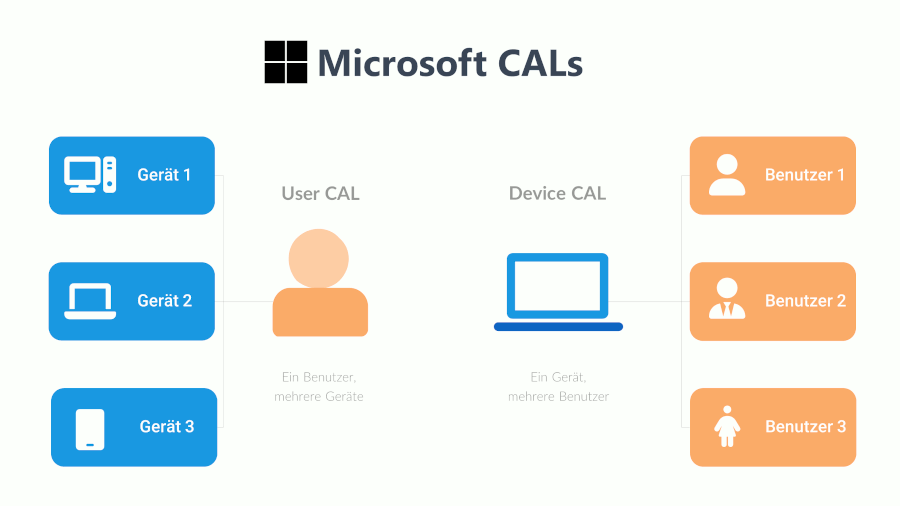 Microsoft CALs

Gerät 1

Gerät 2

Gerät 3

User CAL

Ein Benutzer, mehrere Geräte

Device CAL

Ein Gerät, mehrere Benutzer

Benutzer 1

Benutzer 2

Benutzer 3